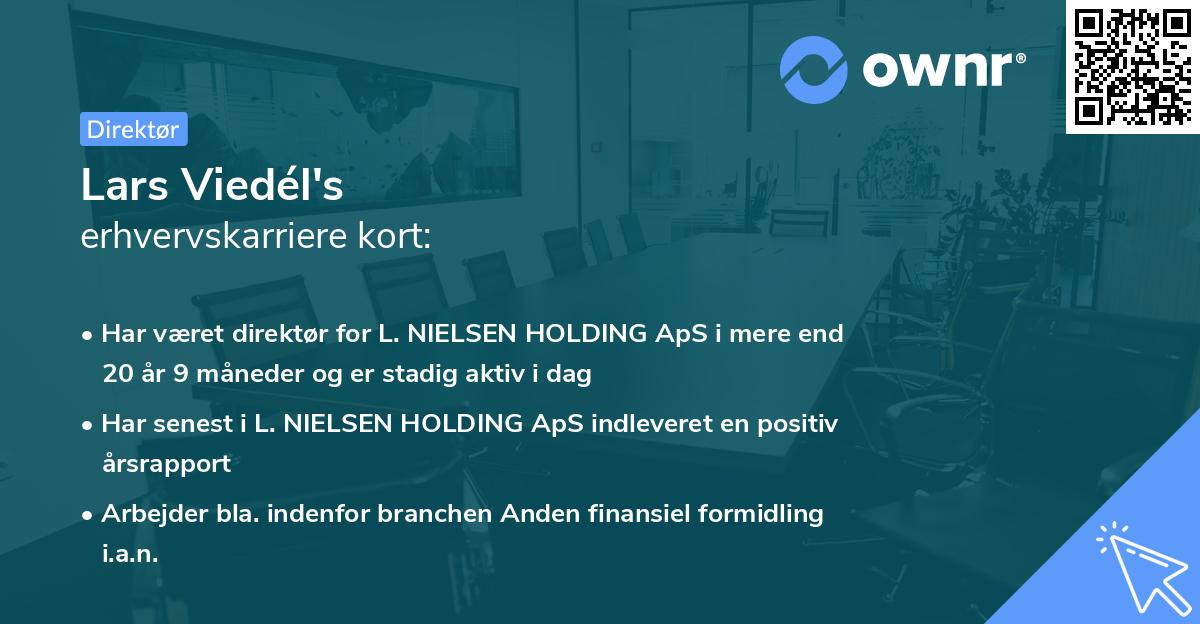 ownr®

Direktør

Lars Viedél's
erhvervskarriere kort:

• Har været direktør for L. NIELSEN HOLDING ApS i mere end 20 år 9 måneder og er stadig aktiv i dag

• Har senest i L. NIELSEN HOLDING ApS indleveret en positiv årsrapport

• Arbejder bla. indenfor branchen Anden finansiel formidling i.a.n.